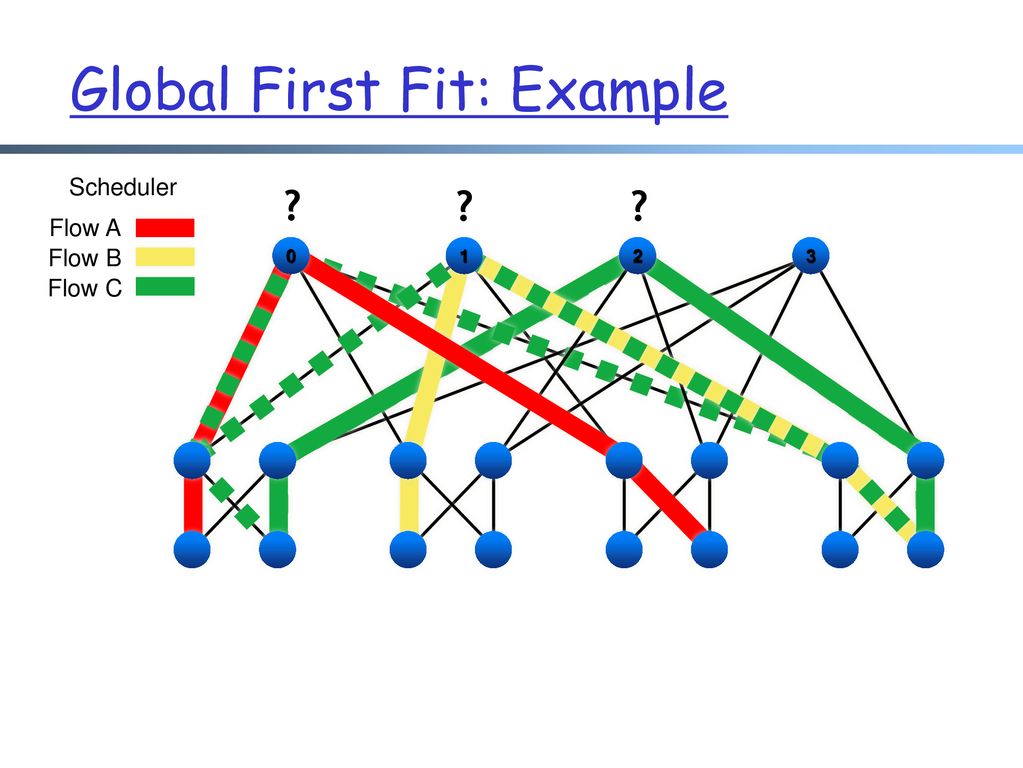 Global First Fit: Example

Scheduler

Flow A
Flow B
Flow C

?
?
?

0
1
2
3